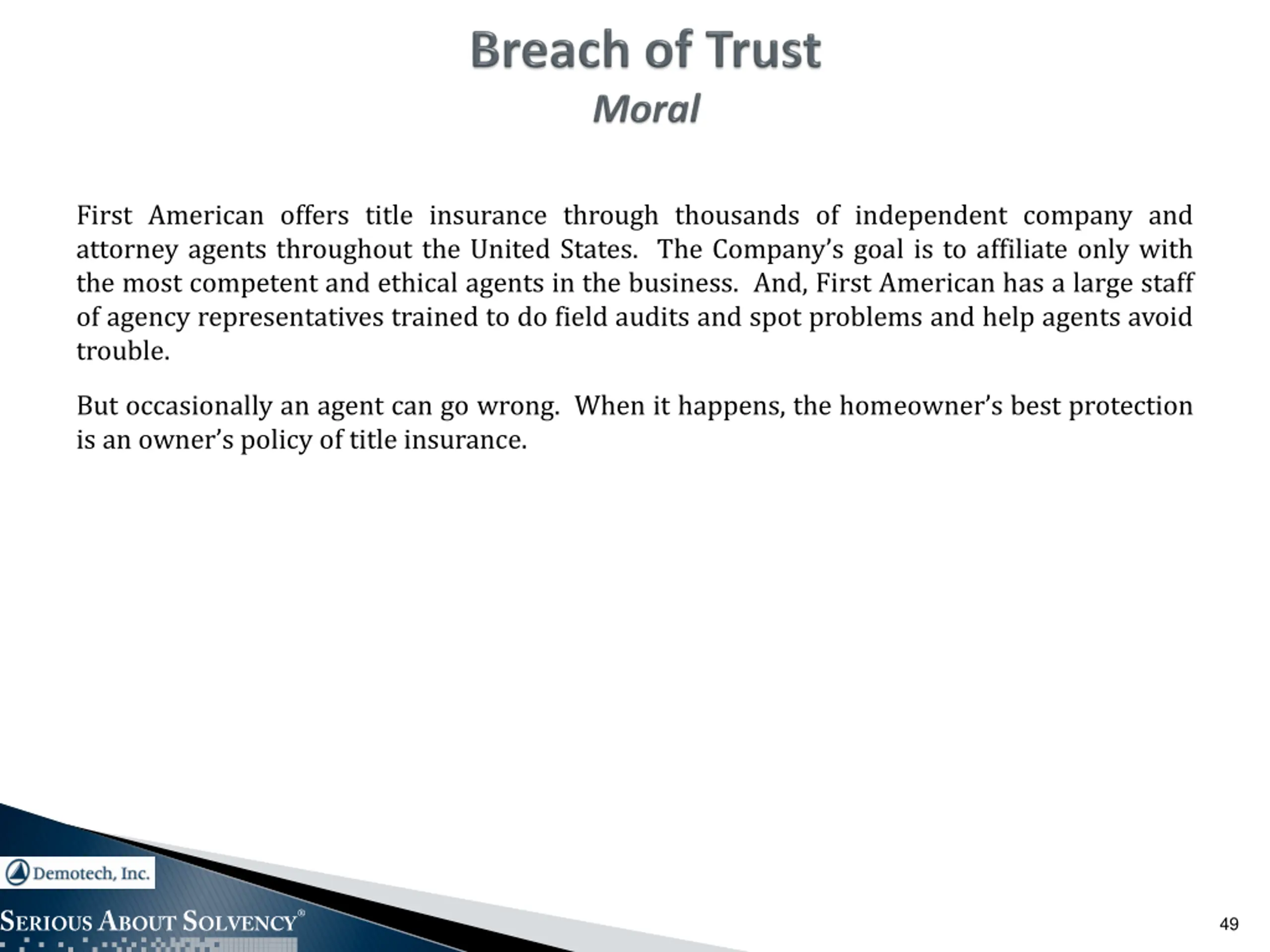 Breach of Trust
Moral

First American offers title insurance through thousands of independent company and attorney agents throughout the United States. The Company's goal is to affiliate only with the most competent and ethical agents in the business. And, First American has a large staff of agency representatives trained to do field audits and spot problems and help agents avoid trouble.

But occasionally an agent can go wrong. When it happens, the homeowner's best protection is an owner's policy of title insurance.

Demotech, Inc.

SERIOUS ABOUT SOLVENCY®

49